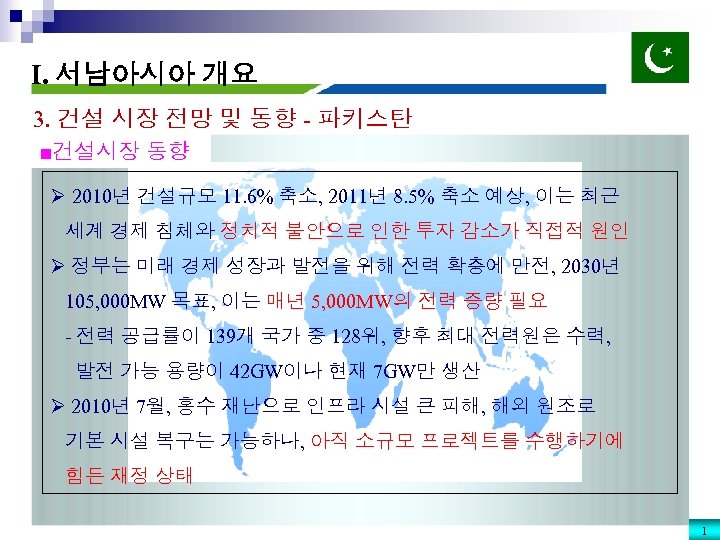 I. 서남아시아 개요

3. 건설 시장 전망 및 동향 - 파키스탄

■건설시장 동향

➢ 2010년 건설규모 11.6% 축소, 2011년 8.5% 축소 예상, 이는 최근 세계 경제 침체와 정치적 불안으로 인한 투자 감소가 직접적 원인

➢ 정부는 미래 경제 성장과 발전을 위해 전력 확충에 만전, 2030년 105,000MW 목표, 이는 매년 5,000MW의 전력 증량 필요

- 전력 공급률이 139개 국가 중 128위, 향후 최대 전력원은 수력, 발전 가능 용량이 42GW이나 현재 7GW만 생산

➢ 2010년 7월, 홍수 재난으로 인프라 시설 큰 피해, 해외 원조로 기본 시설 복구는 가능하나, 아직 소규모 프로젝트를 수행하기에 힘든 재정 상태

1